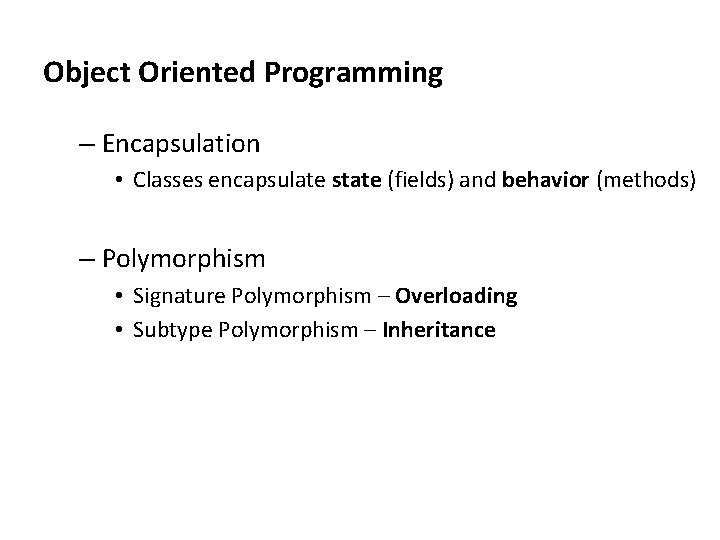 Object Oriented Programming

– Encapsulation

• Classes encapsulate state (fields) and behavior (methods)

– Polymorphism

• Signature Polymorphism – Overloading

• Subtype Polymorphism – Inheritance